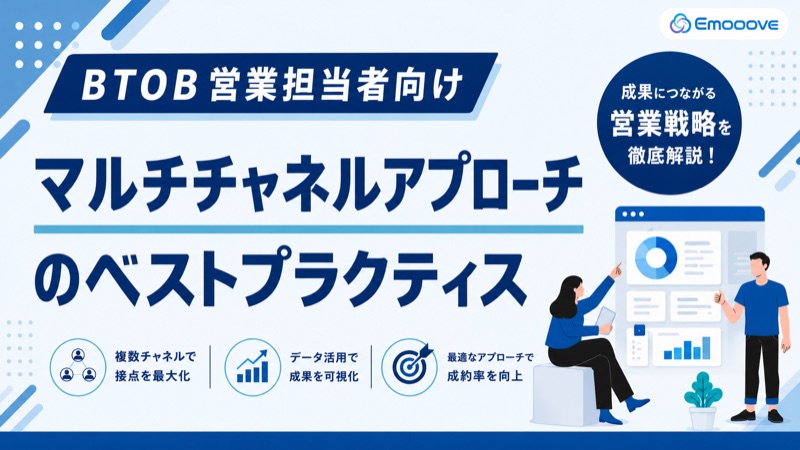 Emooove

BTOB 営業担当者向け

成果につながる
営業戦略を
徹底解説！

マルチチャネルアプローチ
のベストプラクティス

複数チャネルで
接点を最大化

データ活用で
成果を可視化

最適なアプローチで
成約率を向上